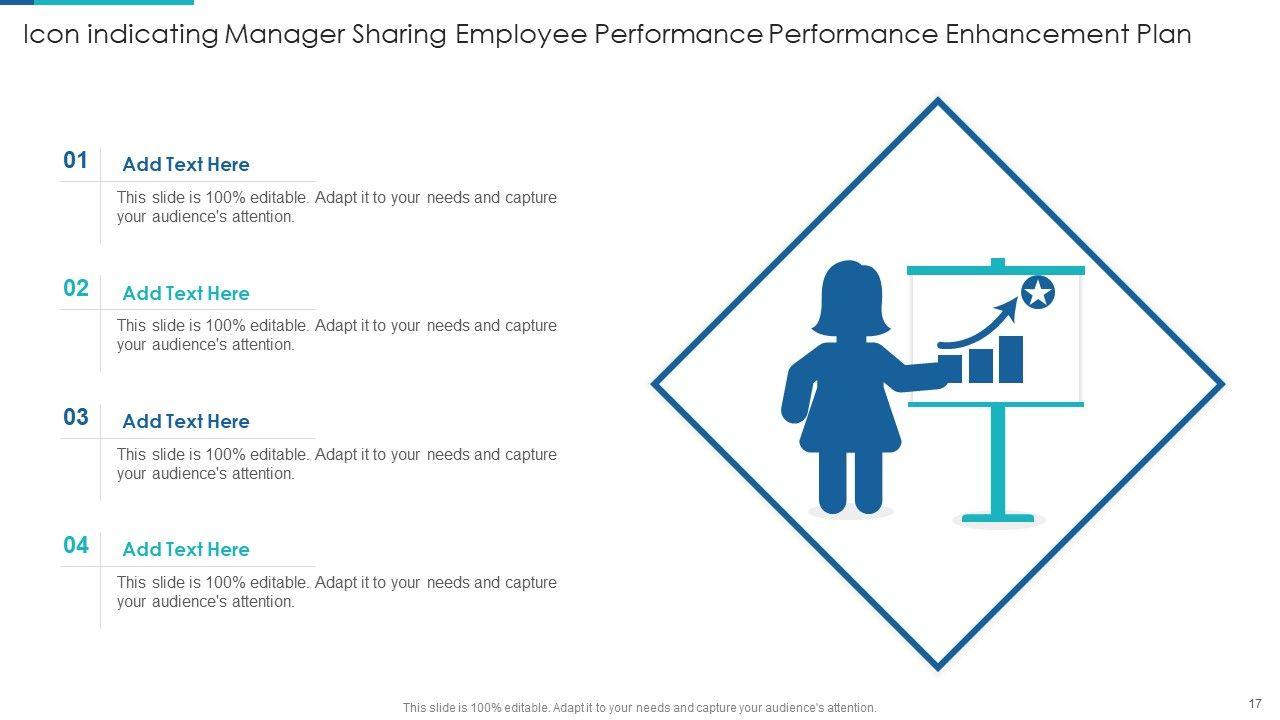 Icon indicating Manager Sharing Employee Performance Performance Enhancement Plan

01
Add Text Here
This slide is 100% editable. Adapt it to your needs and capture your audience's attention.

02
Add Text Here
This slide is 100% editable. Adapt it to your needs and capture your audience's attention.

03
Add Text Here
This slide is 100% editable. Adapt it to your needs and capture your audience's attention.

04
Add Text Here
This slide is 100% editable. Adapt it to your needs and capture your audience's attention.

This slide is 100% editable. Adapt it to your needs and capture your audience's attention.

17